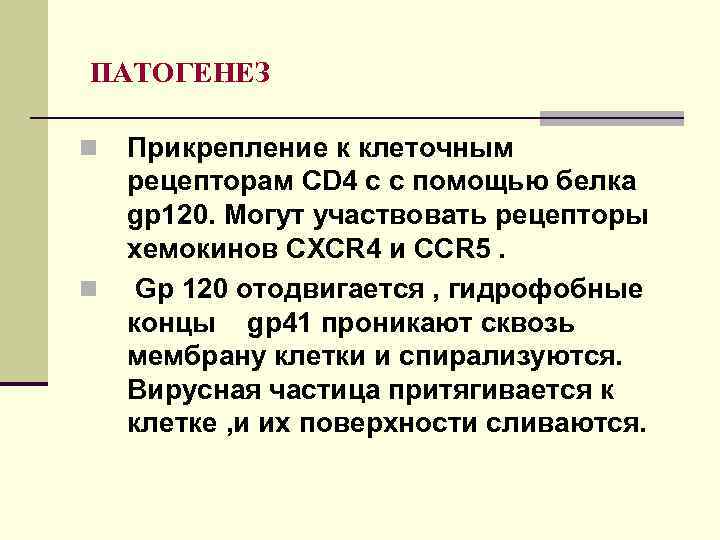 ПАТОГЕНЕЗ

Прикрепление к клеточным рецепторам CD4 с с помощью белка gp120. Могут участвовать рецепторы хемокинов CXCR4 и CCR5 .

Gp 120 отодвигается , гидрофобные концы gp41 проникают сквозь мембрану клетки и спирализуются. Вирусная частица притягивается к клетке ,и их поверхности сливаются.